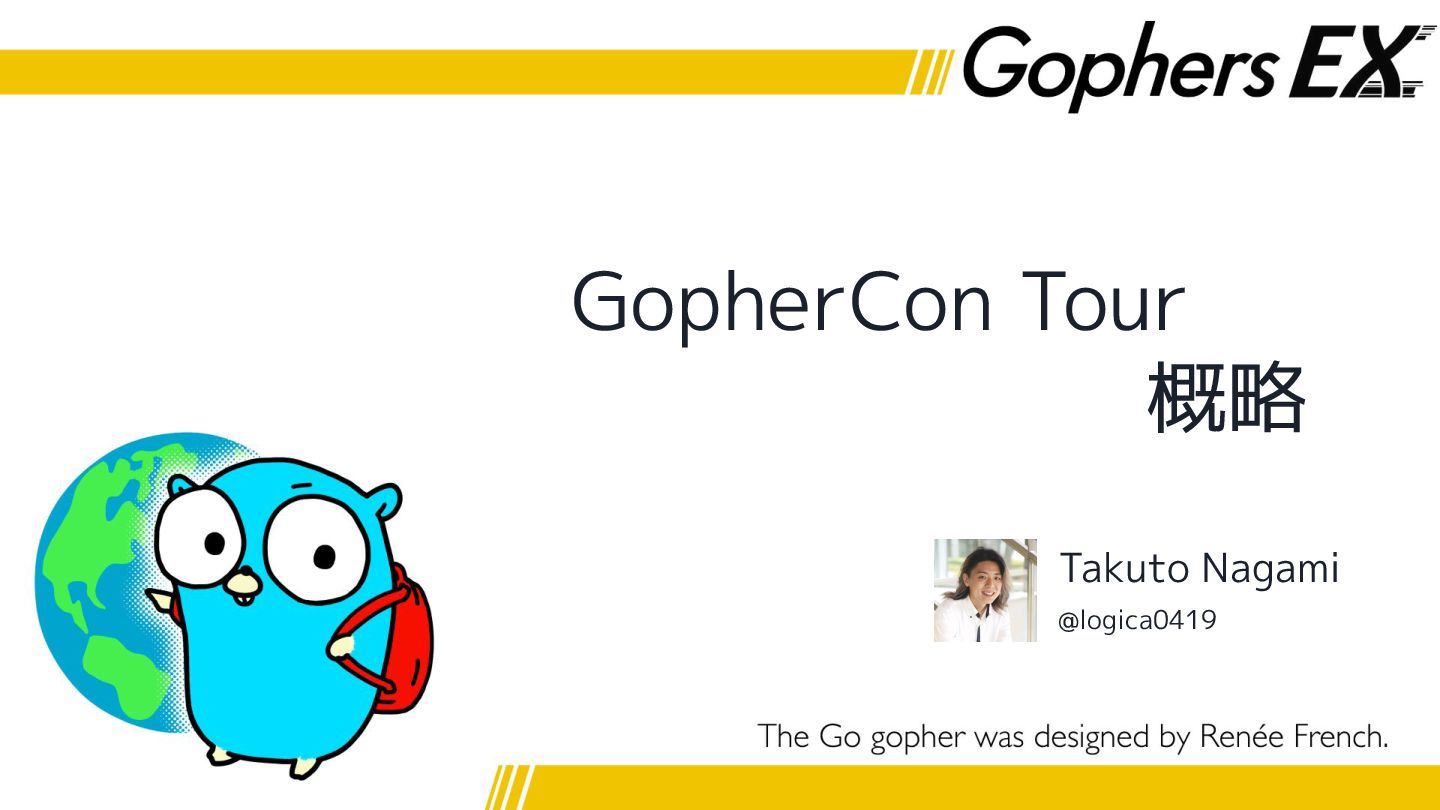 Gophers EX

GopherCon Tour
概略

Takuto Nagami
@logica0419

The Go gopher was designed by Renée French.